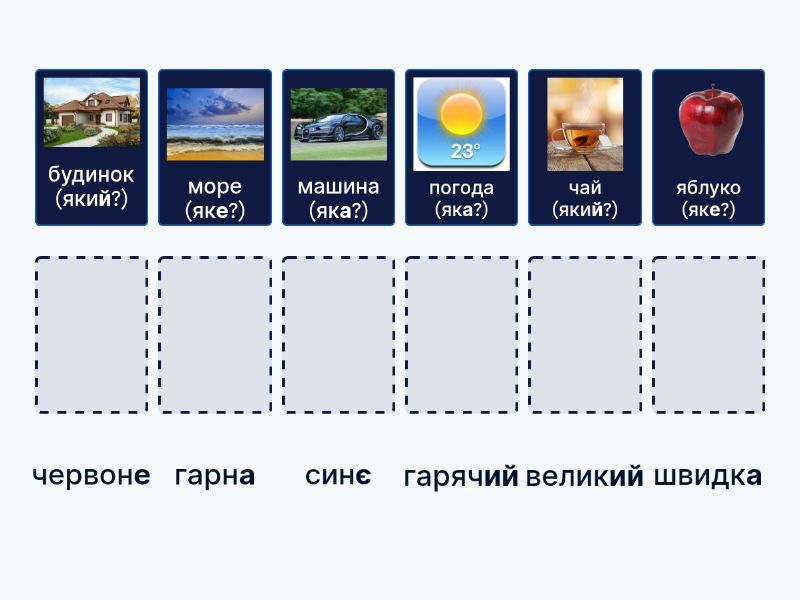 будинок (який?)

море (яке?)

машина (яка?)

23°

погода (яка?)

чай (який?)

яблуко (яке?)

червоне гарна синє гарячий великий швидка